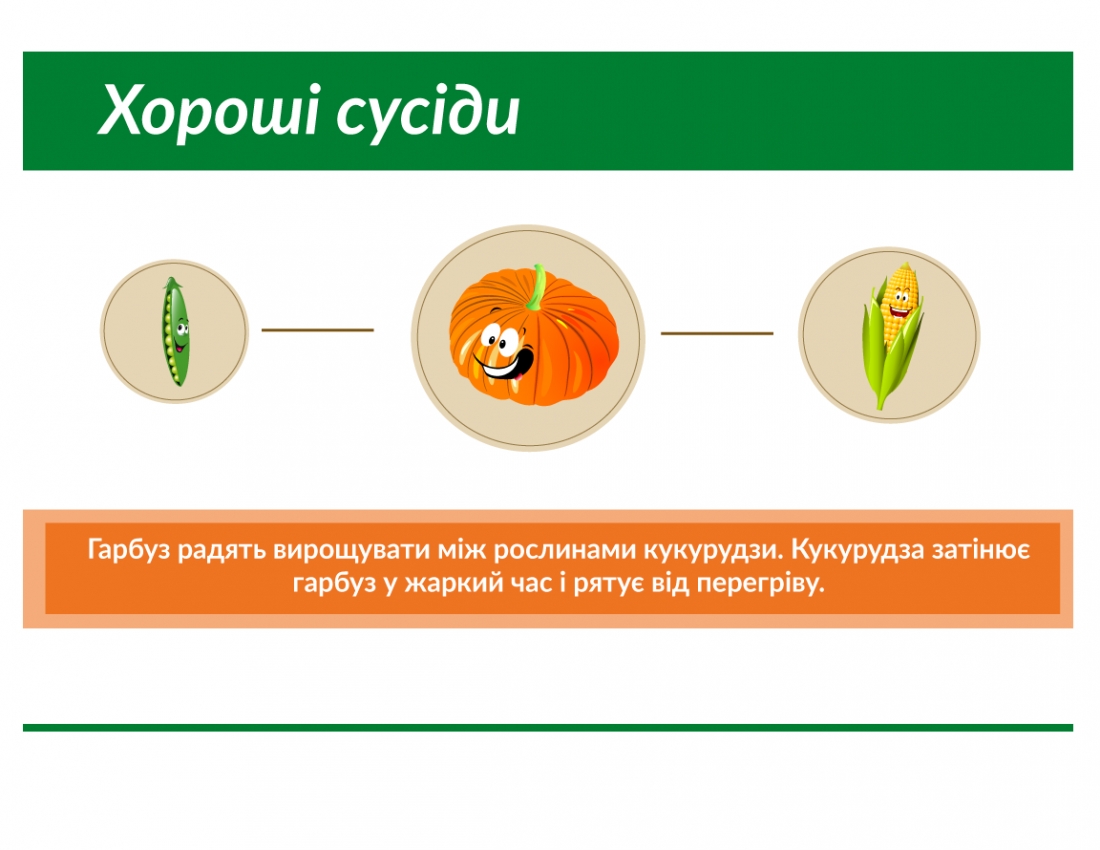 Хороші сусіди

Гарбуз радять вирощувати між рослинами кукурудзи. Кукурудза затінює гарбуз у жаркий час і рятує від перегріву.